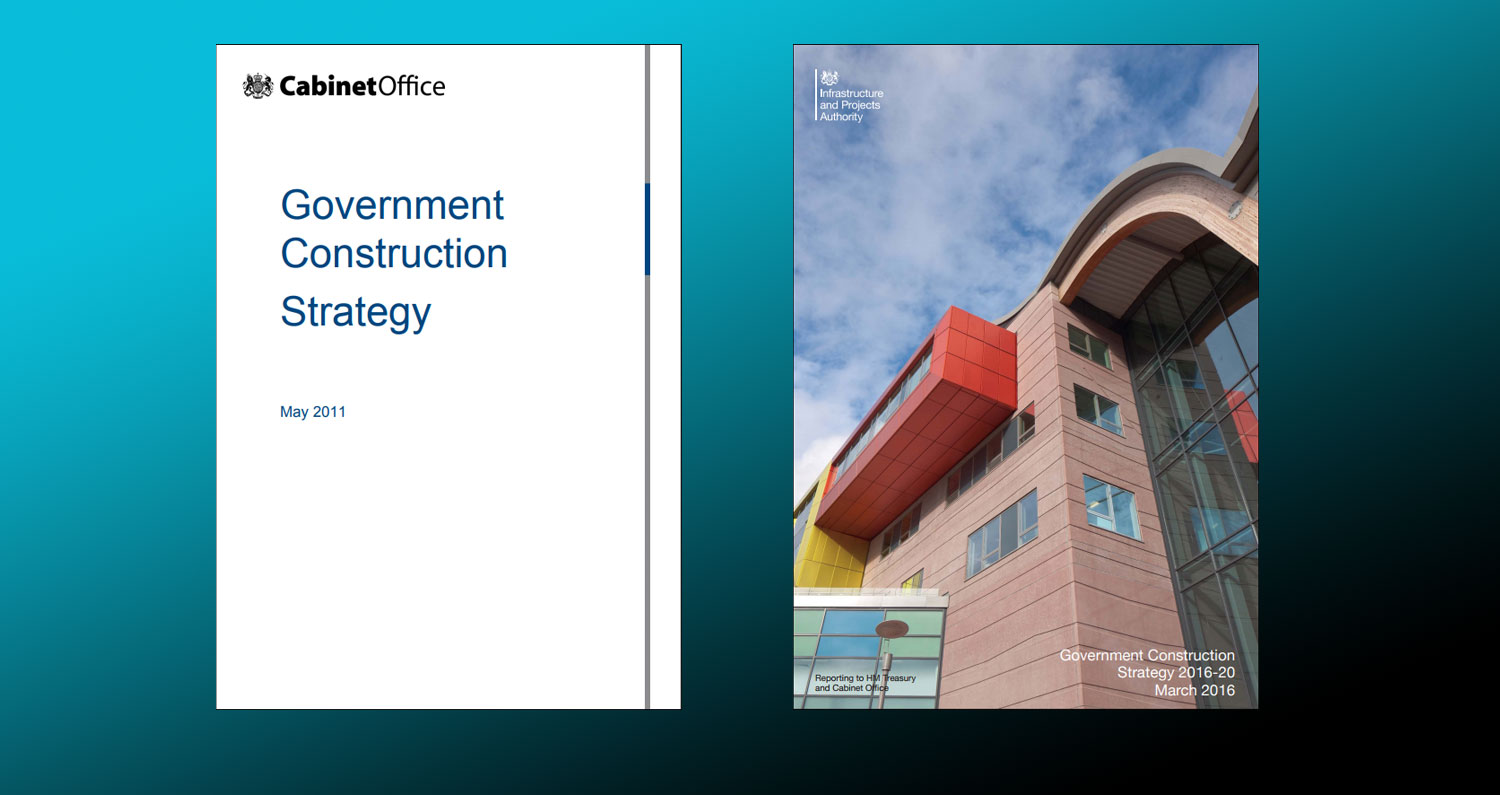 CabinetOffice

Government Construction Strategy

May 2011

Infrastructure and Projects Authority

Reporting to HM Treasury and Cabinet Office

Government Construction Strategy 2016-20
March 2016